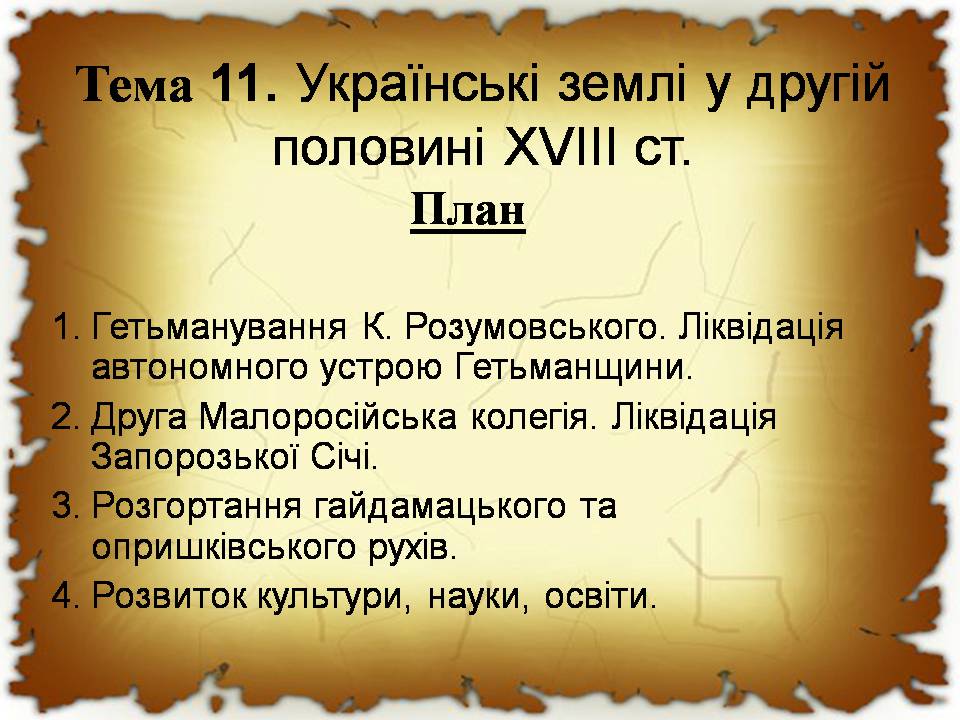 Тема 11. Українські землі у другій половині XVIII ст.

План

1. Гетьманування К. Розумовського. Ліквідація автономного устрою Гетьманщини.
2. Друга Малоросійська колегія. Ліквідація Запорозької Січі.
3. Розгортання гайдамацького та опришківського рухів.
4. Розвиток культури, науки, освіти.